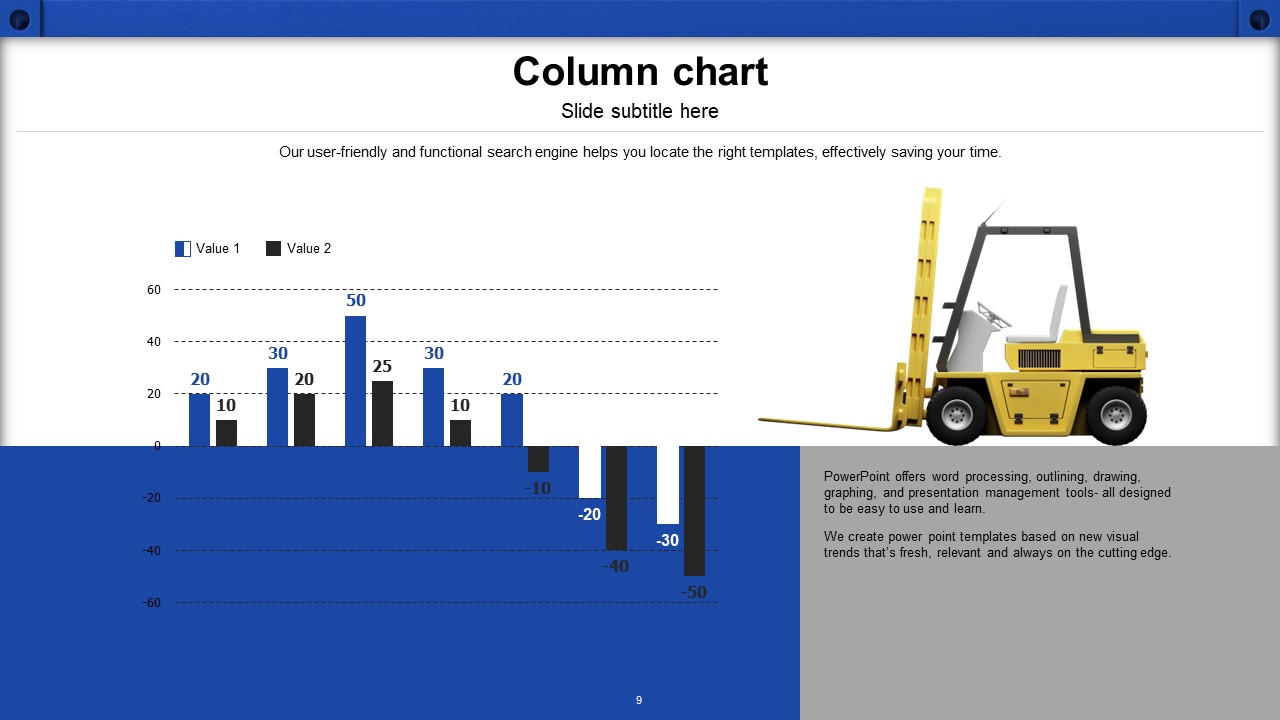 Column chart

Slide subtitle here

Our user-friendly and functional search engine helps you locate the right templates, effectively saving your time.

Value 1 Value 2

60
40
20
0
-20
-40
-60

20 10 30 20 50 25 30 10 20 -10 -20 -40 -30 -50

PowerPoint offers word processing, outlining, drawing, graphing, and presentation management tools- all designed to be easy to use and learn.

We create power point templates based on new visual trends that's fresh, relevant and always on the cutting edge.

9